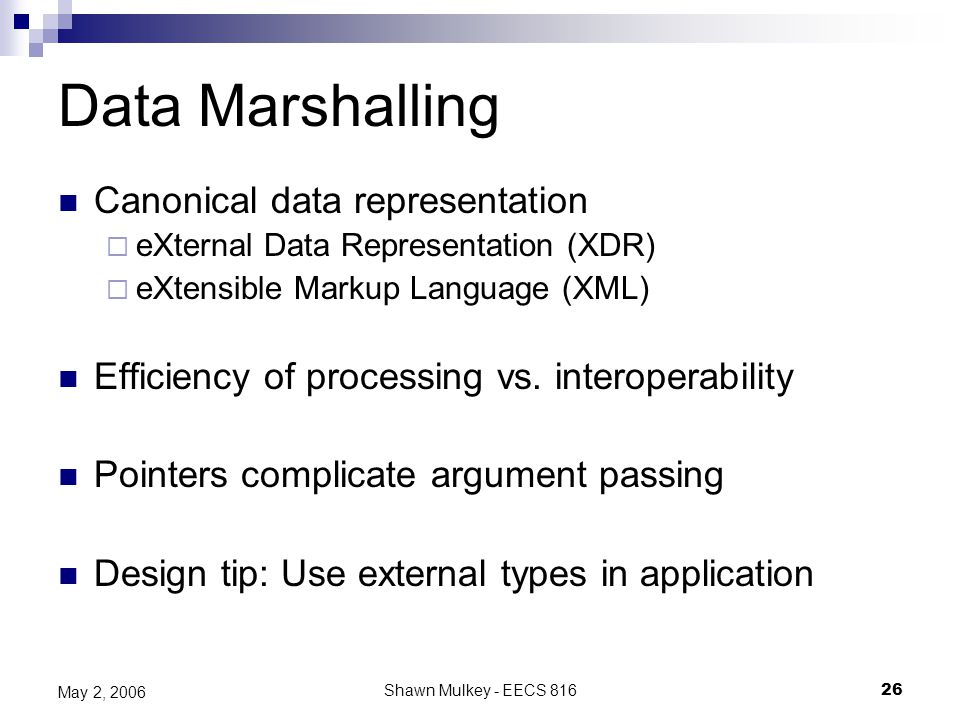 Data Marshalling

Canonical data representation

eXternal Data Representation (XDR)

eXtensible Markup Language (XML)

Efficiency of processing vs. interoperability

Pointers complicate argument passing

Design tip: Use external types in application

May 2, 2006

Shawn Mulkey - EECS 816

26